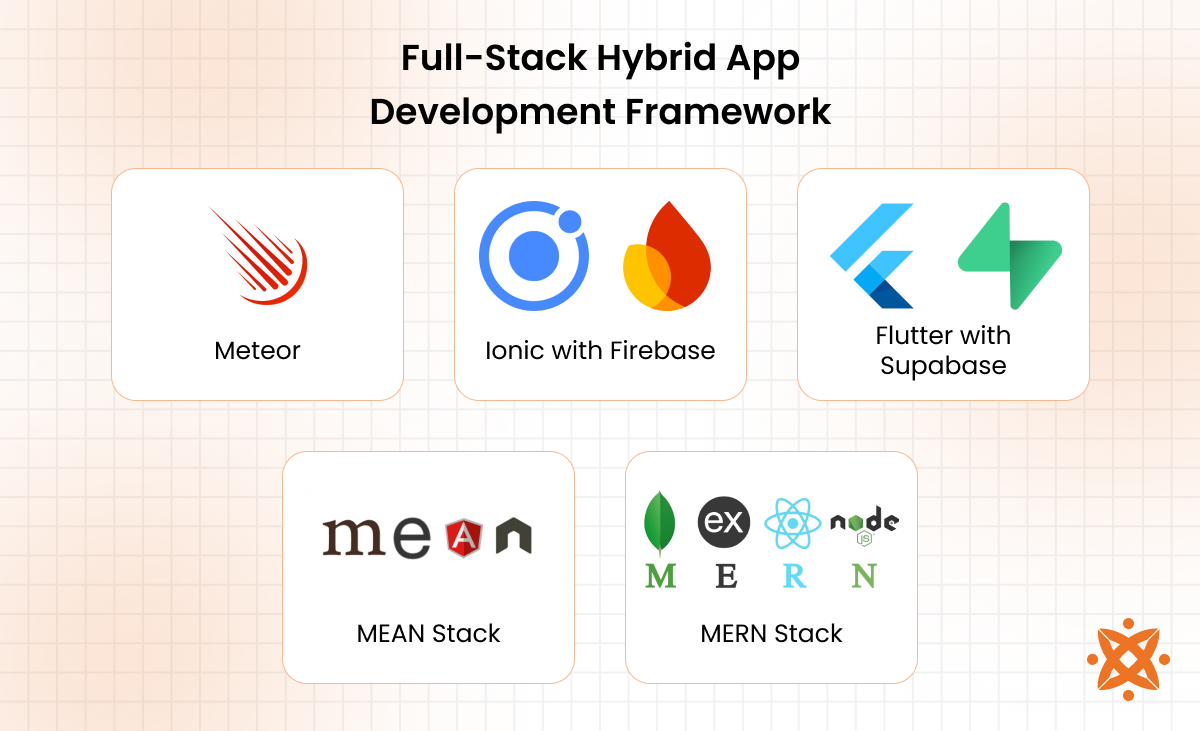 Full-Stack Hybrid App Development Framework

Meteor

Ionic with Firebase

Flutter with Supabase

me A n

MEAN Stack

ex node JS

M E R N

MERN Stack